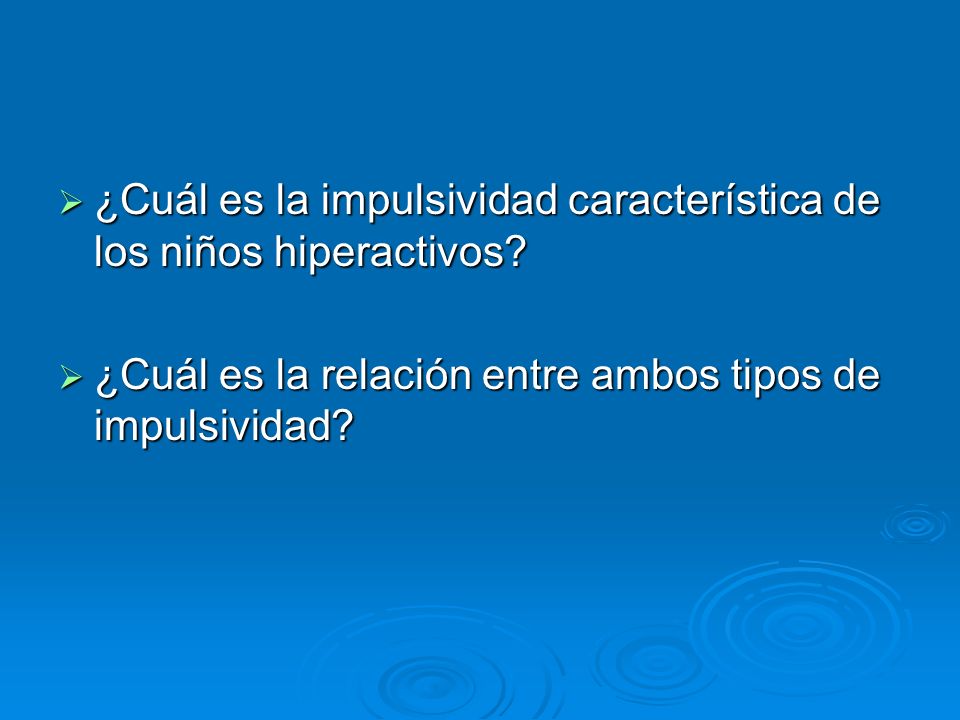 ➢ ¿Cuál es la impulsividad característica de los niños hiperactivos?

➢ ¿Cuál es la relación entre ambos tipos de impulsividad?